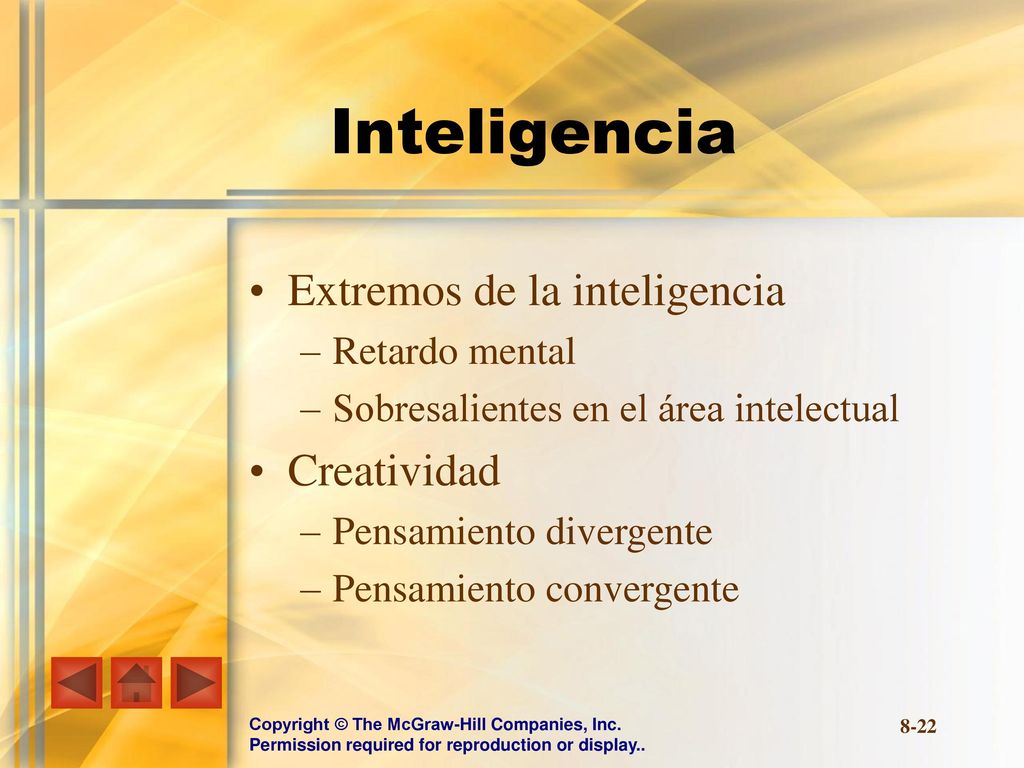 Inteligencia

• Extremos de la inteligencia
– Retardo mental
– Sobresalientes en el área intelectual

• Creatividad
– Pensamiento divergente
– Pensamiento convergente

Copyright © The McGraw-Hill Companies, Inc.
Permission required for reproduction or display..

8-22